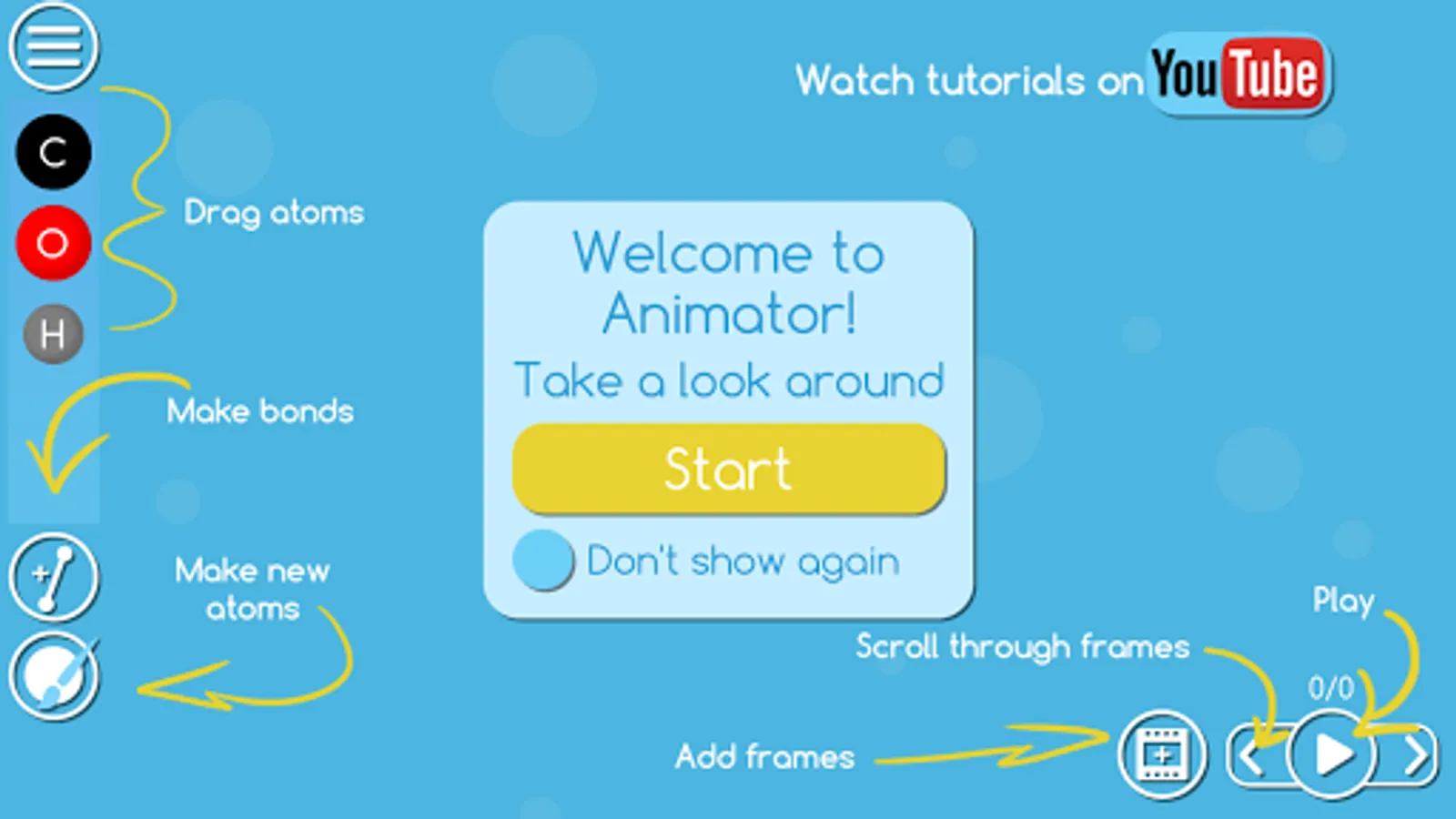 Watch tutorials on YouTube

C
O
H

Drag atoms

Make bonds

Make new atoms

Welcome to Animator!

Take a look around

Start

Don't show again

Play

Scroll through frames

0/0

Add frames